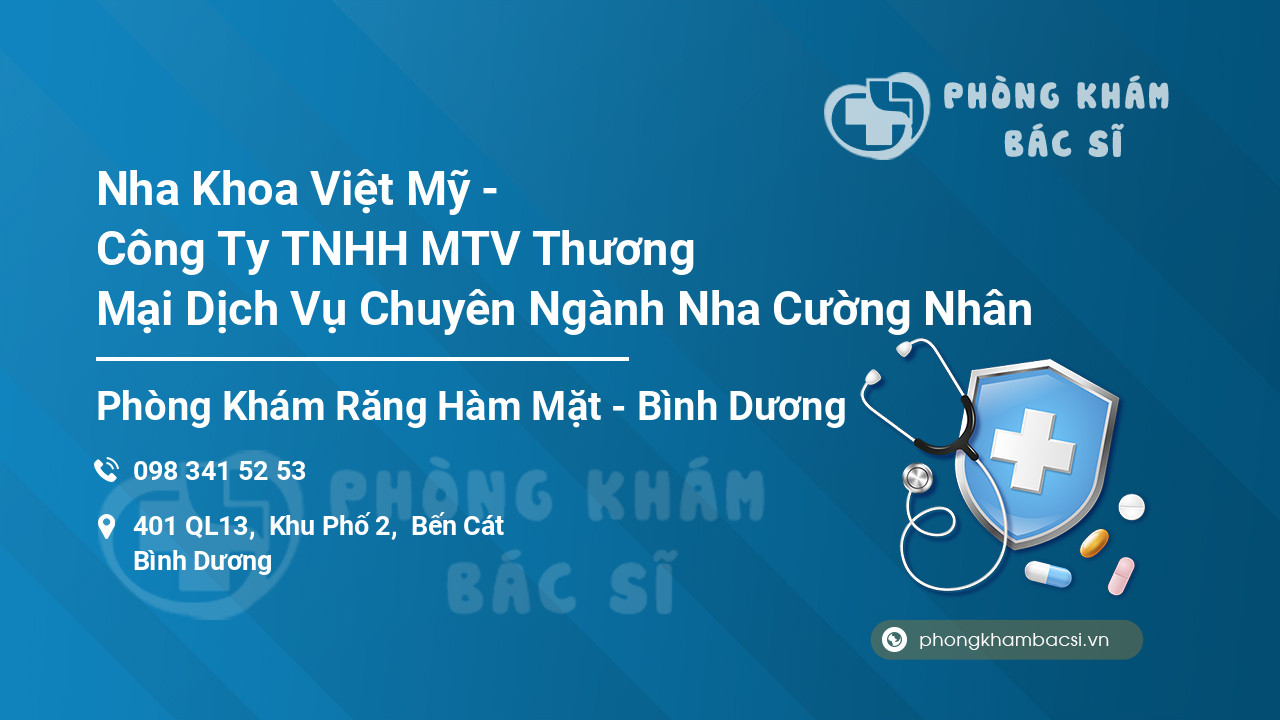 PHÒNG KHÁM
BÁC SĨ

Nha Khoa Việt Mỹ -
Công Ty TNHH MTV Thương
Mại Dịch Vụ Chuyên Ngành Nha Cường Nhân

Phòng Khám Răng Hàm Mặt - Bình Dương

098 341 52 53

401 QL13, Khu Phố 2, Bến Cát
Bình Dương

PHÒNG KHÁM
BÁC SĨ

phongkhambacsi.vn